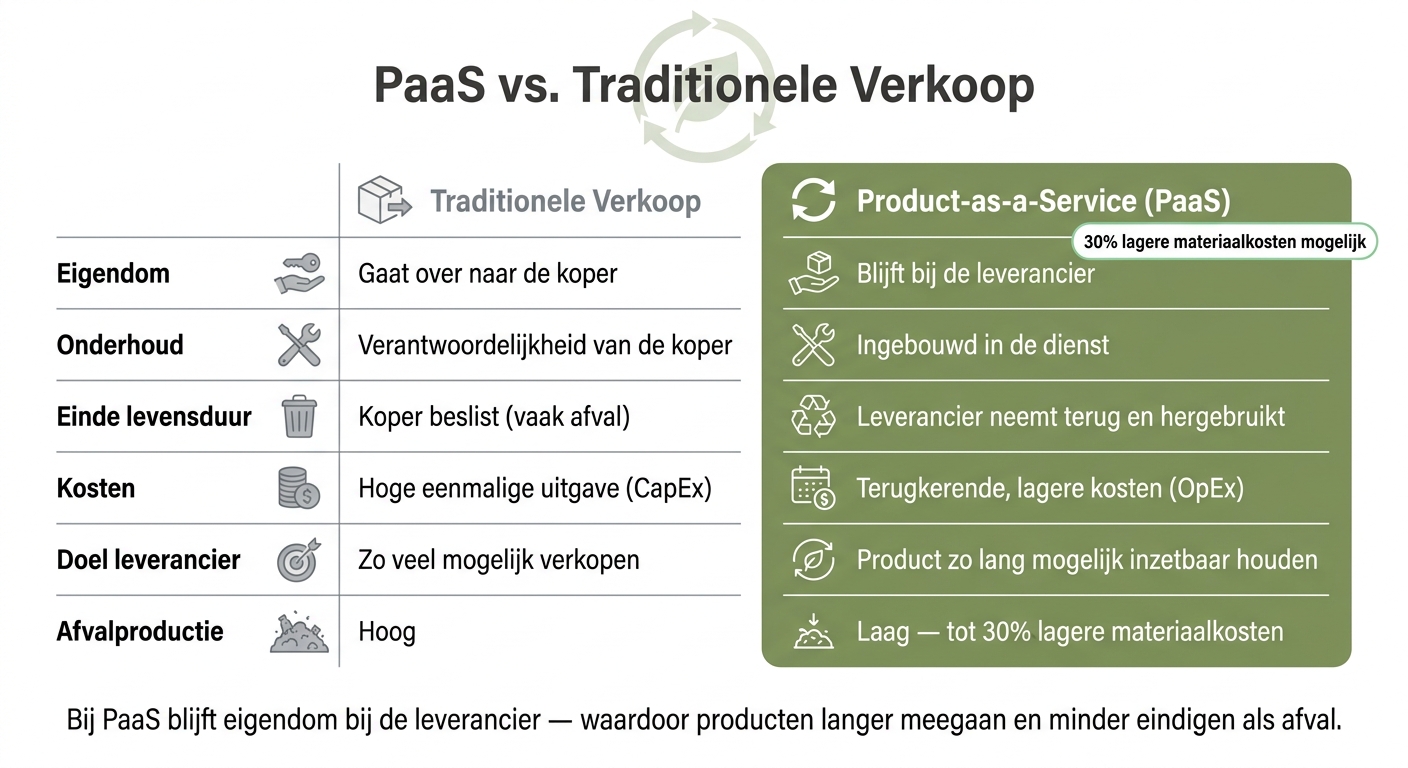 PaaS vs. Traditionele Verkoop

| | Traditionele Verkoop | Product-as-a-Service (PaaS) |
|---|---|---|
| Eigendom | Gaat over naar de koper | Blijft bij de leverancier |
| Onderhoud | Verantwoordelijkheid van de koper | Ingebouwd in de dienst |
| Einde levensduur | Koper beslist (vaak afval) | Leverancier neemt terug en hergebruikt |
| Kosten | Hoge eenmalige uitgave (CapEx) | Terugkerende, lagere kosten (OpEx) |
| Doel leverancier | Zo veel mogelijk verkopen | Product zo lang mogelijk inzetbaar houden |
| Afvalproductie | Hoog | Laag — tot 30% lagere materiaalkosten |

30% lagere materiaalkosten mogelijk

Bij PaaS blijft eigendom bij de leverancier — waardoor producten langer meegaan en minder eindigen als afval.